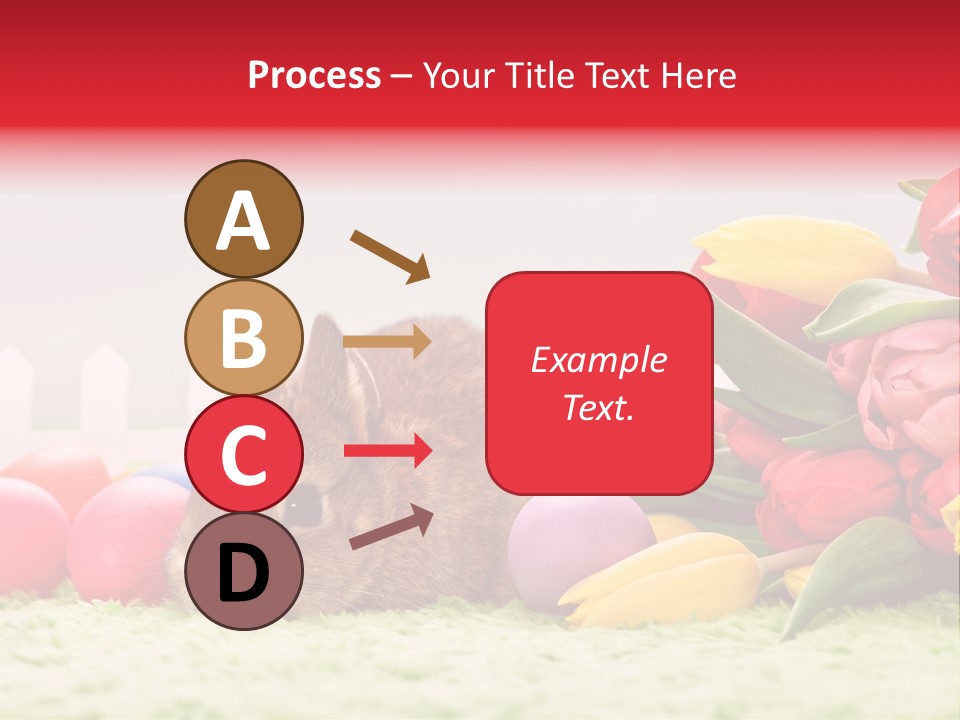 Process – Your Title Text Here

A

B

C

D

Example Text.